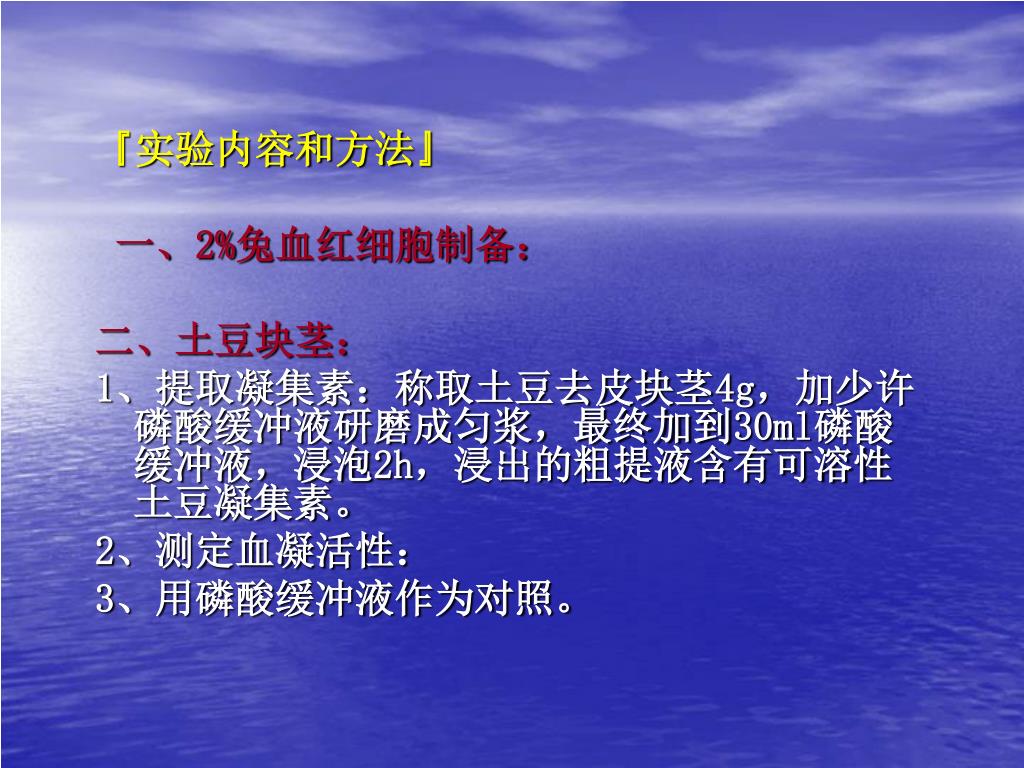 『实验内容和方法』

一、2%兔血红细胞制备：

二、土豆块茎：

1、提取凝集素：称取土豆去皮块茎4g，加少许磷酸缓冲液研磨成匀浆，最终加到30ml磷酸缓冲液，浸泡2h，浸出的粗提液含有可溶性土豆凝集素。

2、测定血凝活性：

3、用磷酸缓冲液作为对照。